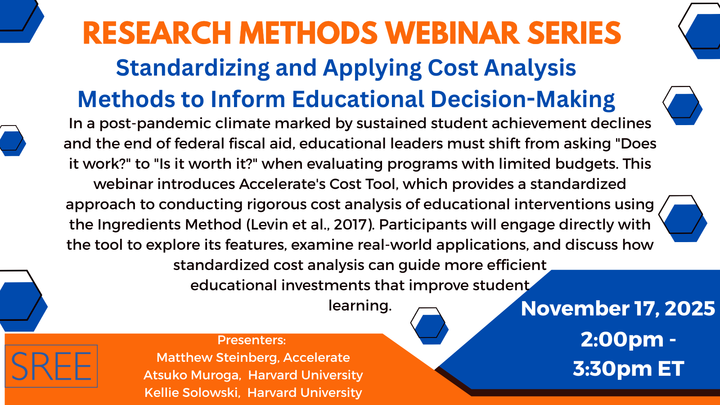 RESEARCH METHODS WEBINAR SERIES

Standardizing and Applying Cost Analysis Methods to Inform Educational Decision-Making

In a post-pandemic climate marked by sustained student achievement declines and the end of federal fiscal aid, educational leaders must shift from asking "Does it work?" to "Is it worth it?" when evaluating programs with limited budgets. This webinar introduces Accelerate's Cost Tool, which provides a standardized approach to conducting rigorous cost analysis of educational interventions using the Ingredients Method (Levin et al., 2017). Participants will engage directly with the tool to explore its features, examine real-world applications, and discuss how standardized cost analysis can guide more efficient educational investments that improve student learning.

November 17, 2025
2:00pm - 3:30pm ET

SREE

Presenters:
Matthew Steinberg, Accelerate
Atsuko Muroga, Harvard University
Kellie Solowski, Harvard University